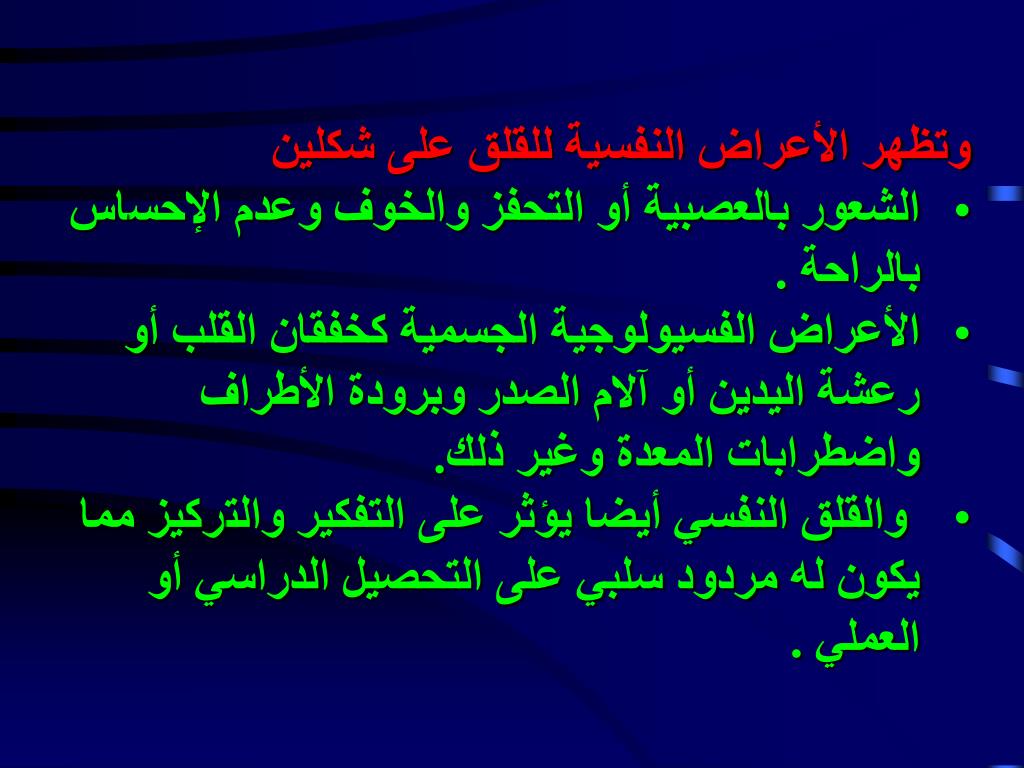 وتظهر الأعراض النفسية للقلق على شكلين

• الشعور بالعصبية أو التحفز والخوف وعدم الإحساس بالراحة .

• الأعراض الفسيولوجية الجسمية كخفقان القلب أو رعشة اليدين أو آلام الصدر وبرودة الأطراف واضطرابات المعدة وغير ذلك.

• والقلق النفسي أيضا يؤثر على التفكير والتركيز مما يكون له مردود سلبي على التحصيل الدراسي أو العملي .